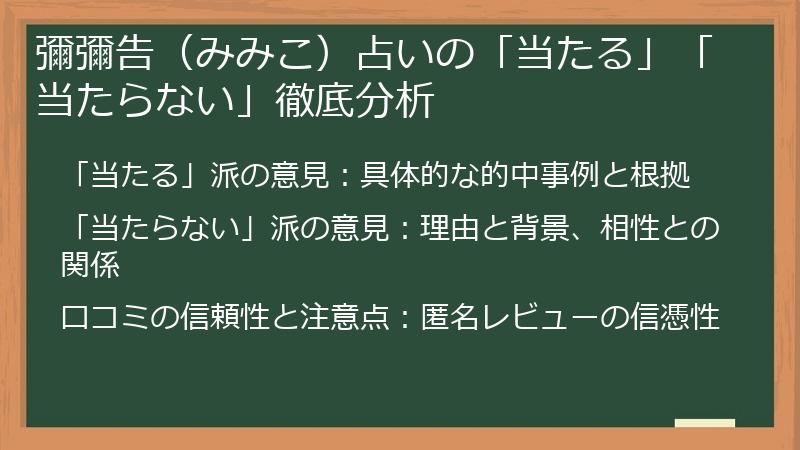 彌彌告（みみこ）占いの「当たる」「当たらない」徹底分析

「当たる」派の意見：具体的な的中事例と根拠

「当たらない」派の意見：理由と背景、相性との関係

口コミの信頼性と注意点：匿名レビューの信憑性